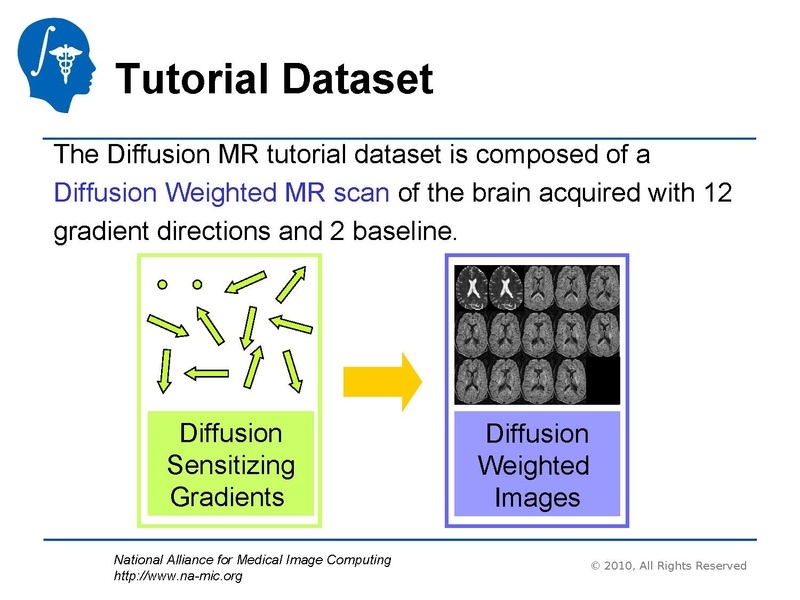 Tutorial Dataset

The Diffusion MR tutorial dataset is composed of a Diffusion Weighted MR scan of the brain acquired with 12 gradient directions and 2 baseline.

Diffusion Sensitizing Gradients

Diffusion Weighted Images

National Alliance for Medical Image Computing
http://www.na-mic.org

© 2010, All Rights Reserved